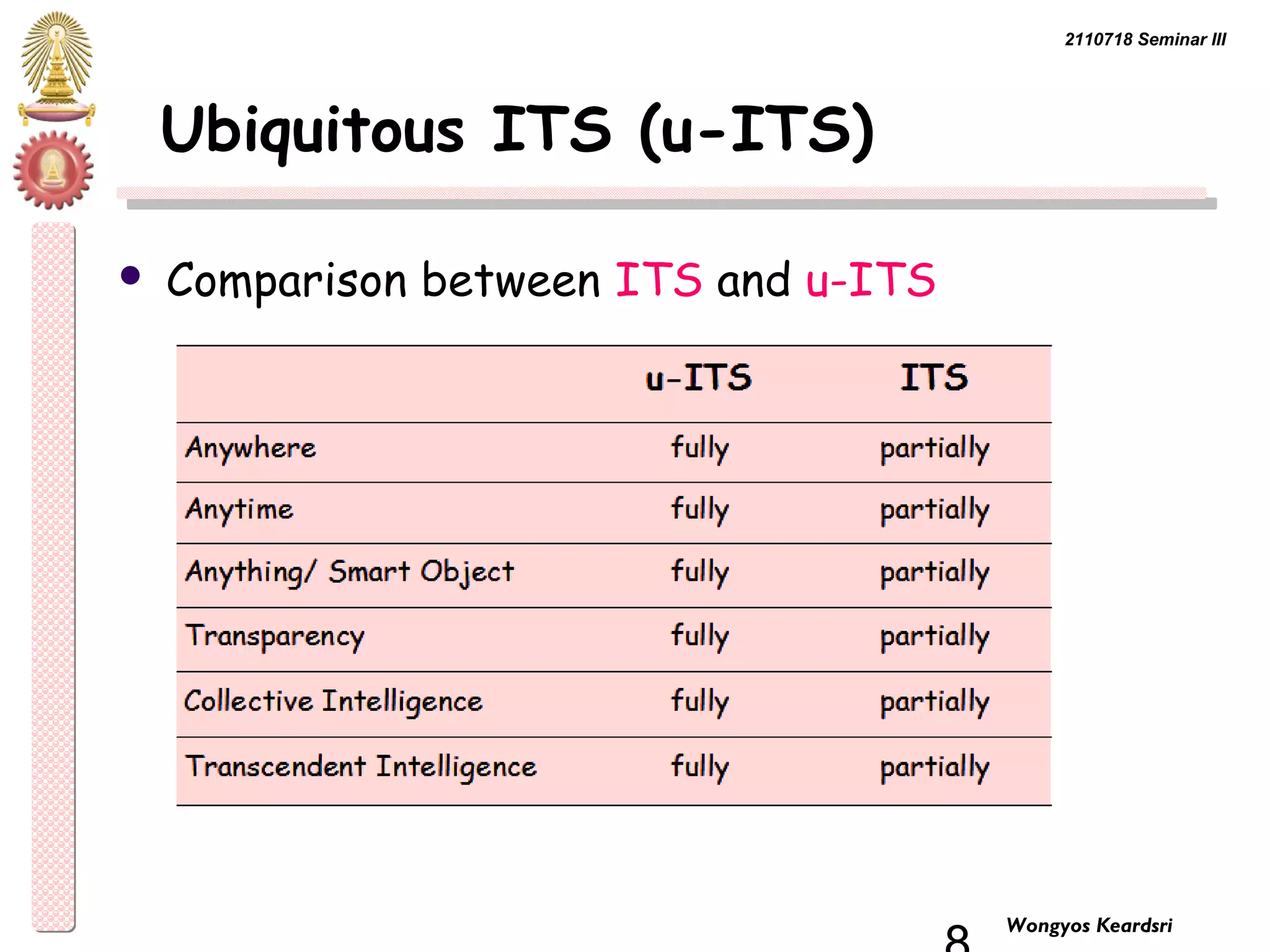 2110718 Seminar III

Ubiquitous ITS (u-ITS)

• Comparison between ITS and u-ITS

| | u-ITS | ITS |
|---|---|---|
| Anywhere | fully | partially |
| Anytime | fully | partially |
| Anything/ Smart Object | fully | partially |
| Transparency | fully | partially |
| Collective Intelligence | fully | partially |
| Transcendent Intelligence | fully | partially |

8

Wongyos Keardsri